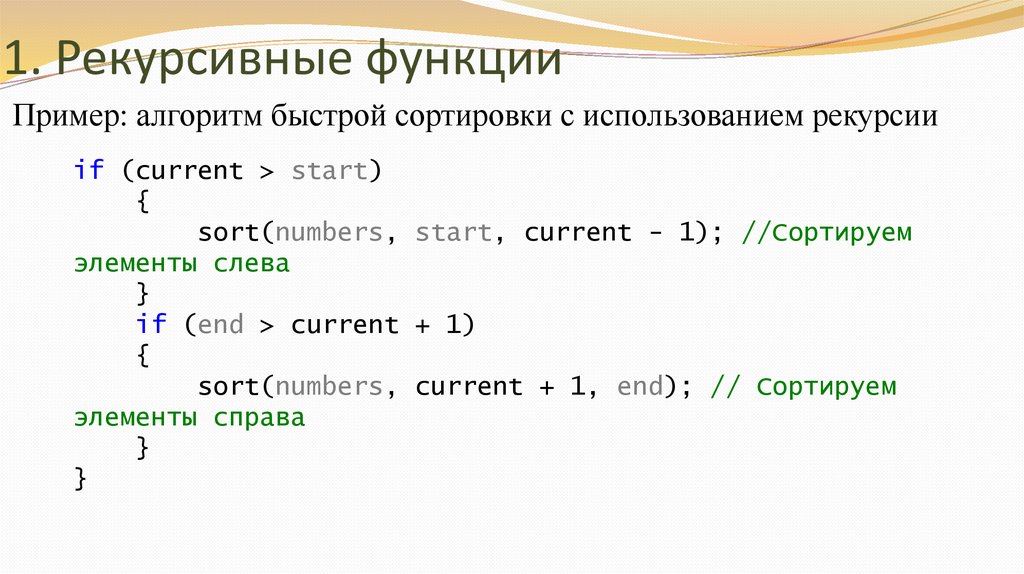 1. Рекурсивные функции

Пример: алгоритм быстрой сортировки с использованием рекурсии

if (current > start)
    {
        sort(numbers, start, current - 1); //Сортируем элементы слева
    }
    if (end > current + 1)
    {
        sort(numbers, current + 1, end); // Сортируем элементы справа
    }
}